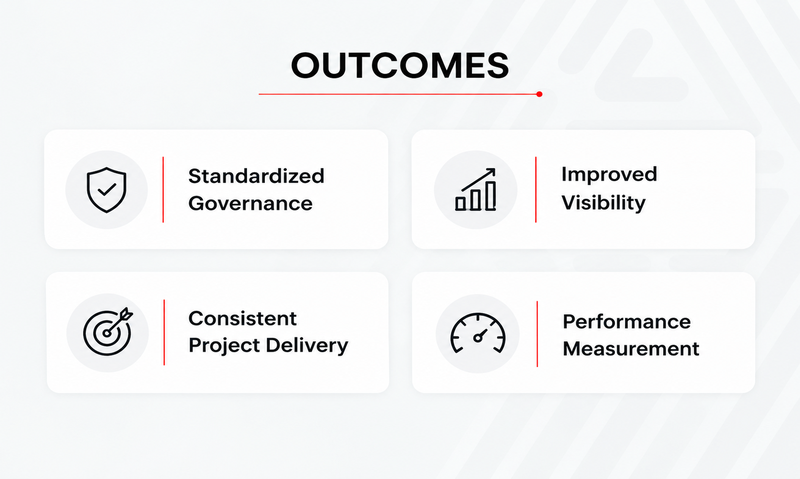 OUTCOMES

Standardized Governance

Improved Visibility

Consistent Project Delivery

Performance Measurement